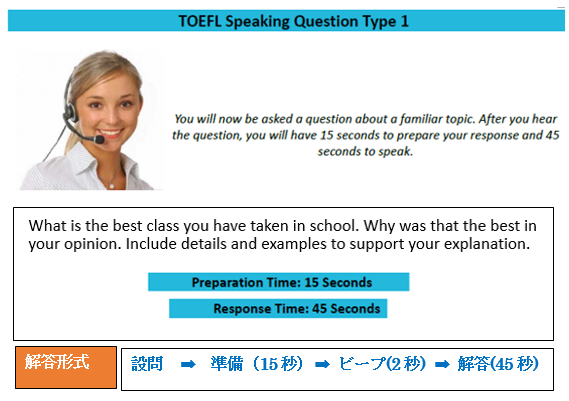 TOEFL Speaking Question Type 1

You will now be asked a question about a familiar topic. After you hear the question, you will have 15 seconds to prepare your response and 45 seconds to speak.

What is the best class you have taken in school. Why was that the best in your opinion. Include details and examples to support your explanation.

Preparation Time: 15 Seconds

Response Time: 45 Seconds

解答形式

設問 ➡ 準備（15 秒）➡ ビープ(2 秒) ➡ 解答(45 秒)